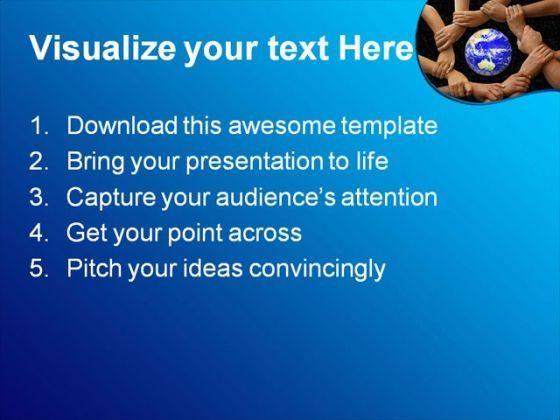 Visualize your text Here

1. Download this awesome template
2. Bring your presentation to life
3. Capture your audience's attention
4. Get your point across
5. Pitch your ideas convincingly